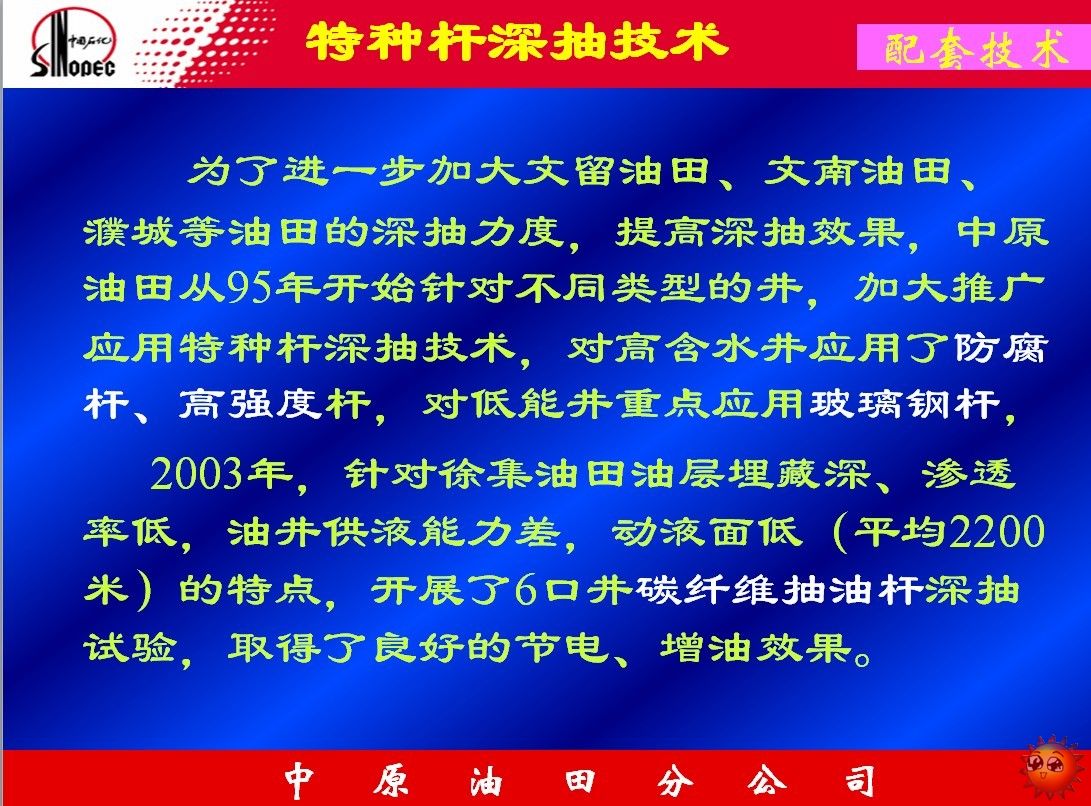 中国石化
SINOPEC

特种杆深抽技术

配套技术

为了进一步加大文留油田、文南油田、濮城等油田的深抽力度，提高深抽效果，中原油田从95年开始针对不同类型的井，加大推广应用特种杆深抽技术，对高含水井应用了防腐杆、高强度杆，对低能井重点应用玻璃钢杆，

2003年，针对徐集油田油层埋藏深、渗透率低，油井供液能力差，动液面低（平均2200米）的特点，开展了6口井碳纤维抽油杆深抽试验，取得了良好的节电、增油效果。

中 原 油 田 分 公 司